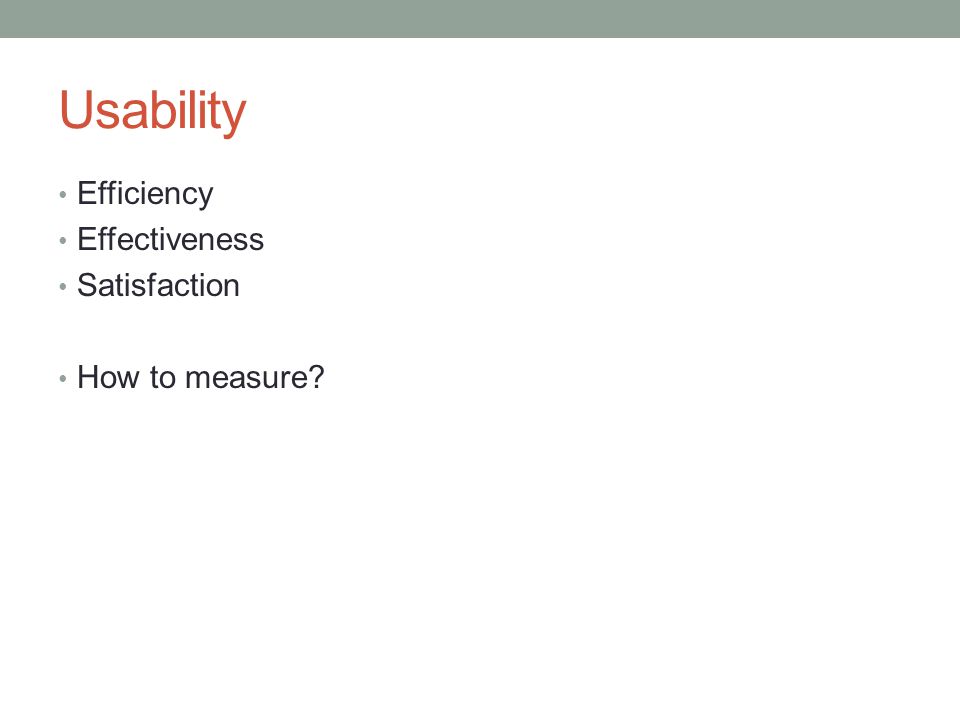 Usability

• Efficiency
• Effectiveness
• Satisfaction

• How to measure?